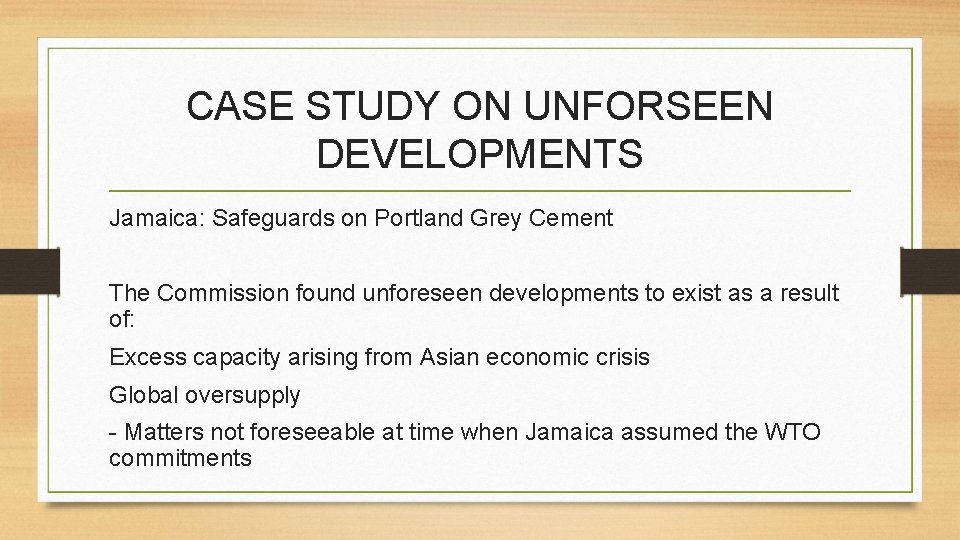 CASE STUDY ON UNFORSEEN DEVELOPMENTS

Jamaica: Safeguards on Portland Grey Cement

The Commission found unforeseen developments to exist as a result of:

Excess capacity arising from Asian economic crisis

Global oversupply

- Matters not foreseeable at time when Jamaica assumed the WTO commitments